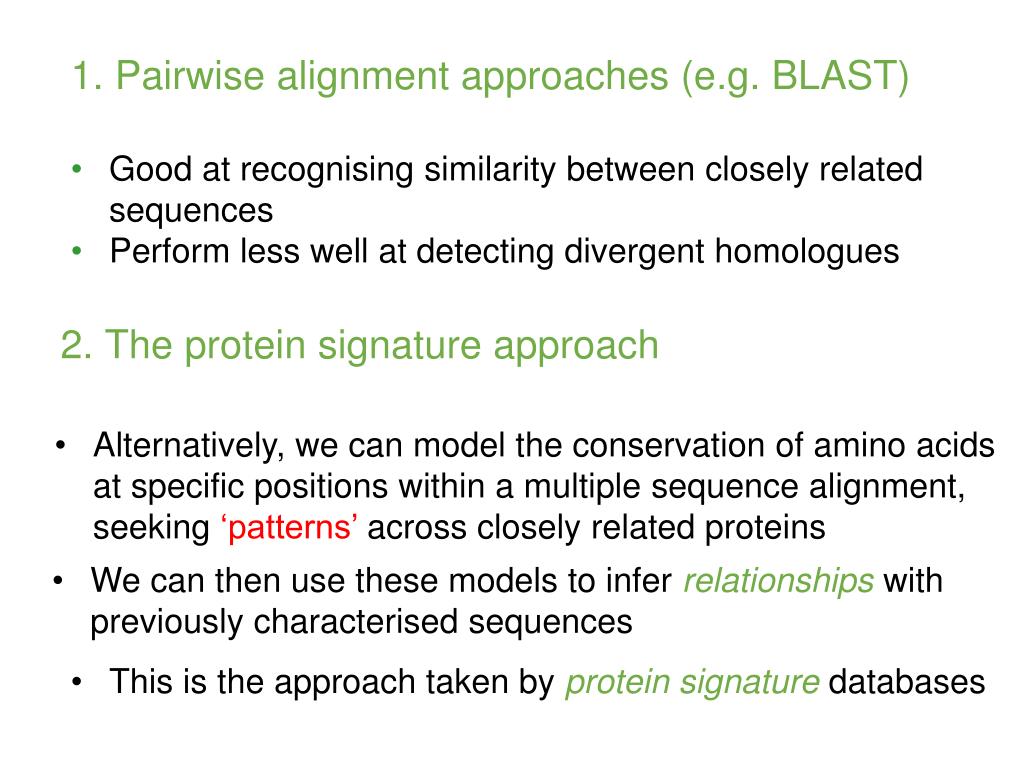 1. Pairwise alignment approaches (e.g. BLAST)

• Good at recognising similarity between closely related sequences
• Perform less well at detecting divergent homologues

2. The protein signature approach

• Alternatively, we can model the conservation of amino acids at specific positions within a multiple sequence alignment, seeking ‘patterns’ across closely related proteins

• We can then use these models to infer relationships with previously characterised sequences

• This is the approach taken by protein signature databases